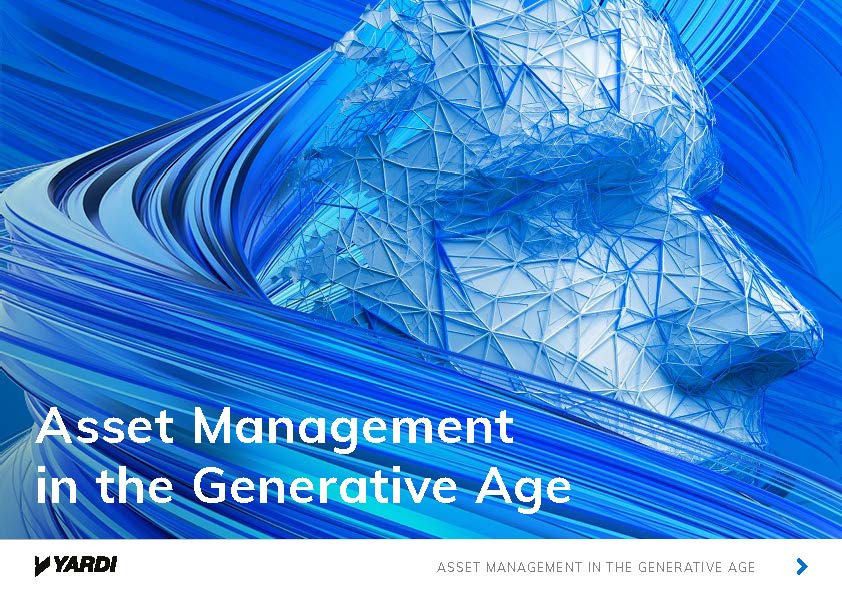 Asset Management in the Generative Age

YARDI

ASSET MANAGEMENT IN THE GENERATIVE AGE